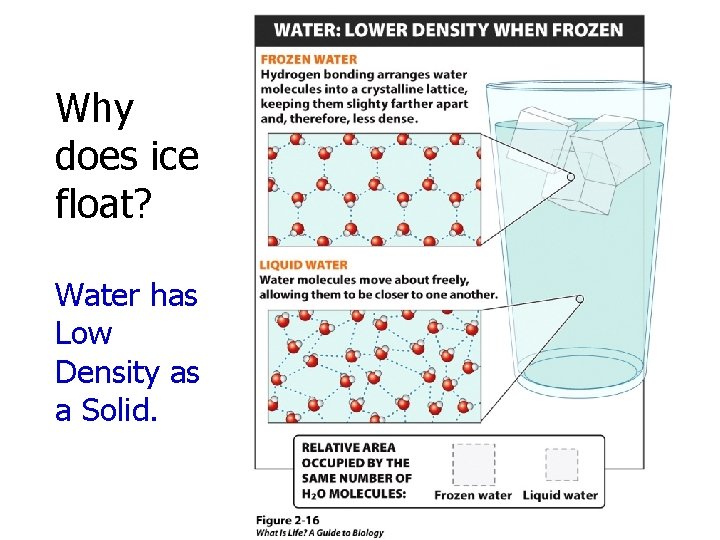 Why does ice float?

Water has Low Density as a Solid.

WATER: LOWER DENSITY WHEN FROZEN

FROZEN WATER
Hydrogen bonding arranges water molecules into a crystalline lattice, keeping them slighty farther apart and, therefore, less dense.

LIQUID WATER
Water molecules move about freely, allowing them to be closer to one another.

RELATIVE AREA OCCUPIED BY THE SAME NUMBER OF $H_2O$ MOLECULES:

Frozen water

Liquid water

Figure 2-16
What Is Life? A Guide to Biology